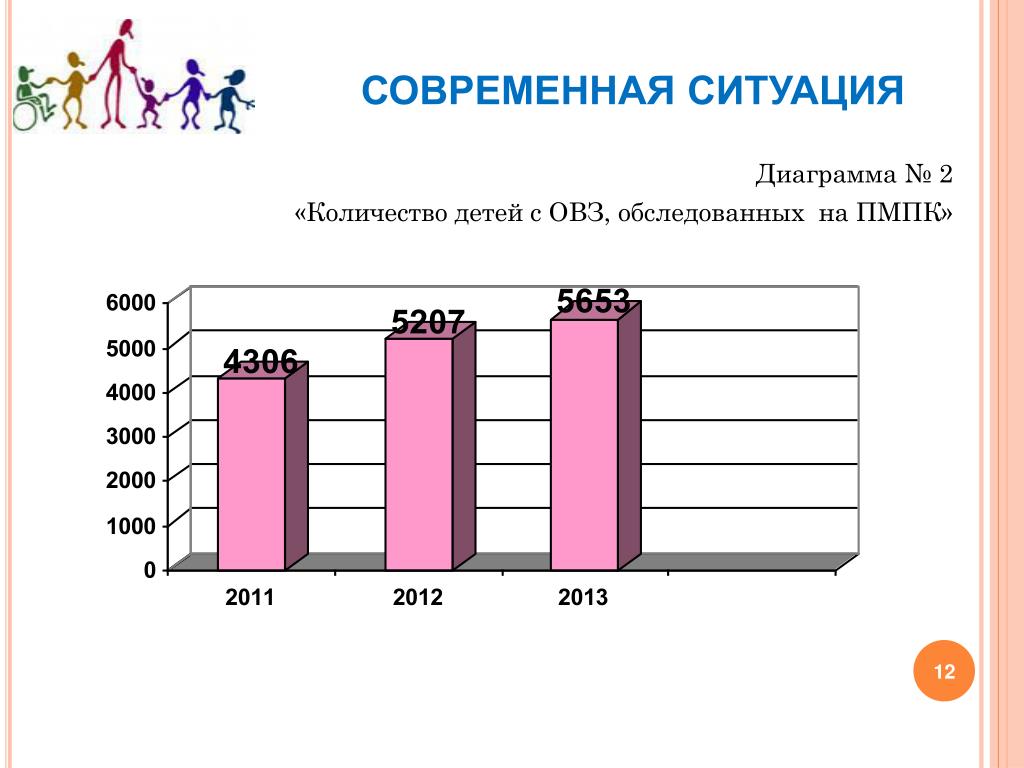 СОВРЕМЕННАЯ СИТУАЦИЯ

Диаграмма № 2

«Количество детей с ОВЗ, обследованных на ПМПК»

6000
5000
4000
3000
2000
1000
0

4306
5207
5653

2011
2012
2013

12